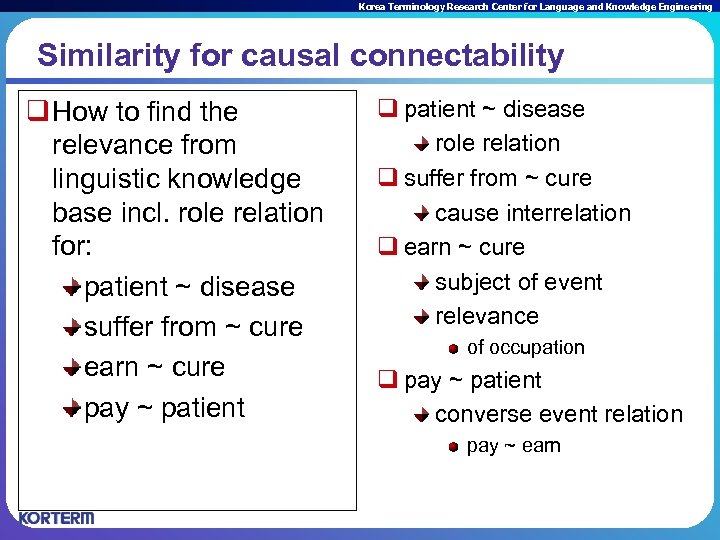 Korea Terminology Research Center for Language and Knowledge Engineering

Similarity for causal connectability

How to find the relevance from linguistic knowledge base incl. role relation for:

patient ~ disease

suffer from ~ cure

earn ~ cure

pay ~ patient

patient ~ disease

role relation

suffer from ~ cure

cause interrelation

earn ~ cure

subject of event

relevance

of occupation

pay ~ patient

converse event relation

pay ~ earn

KORTERM